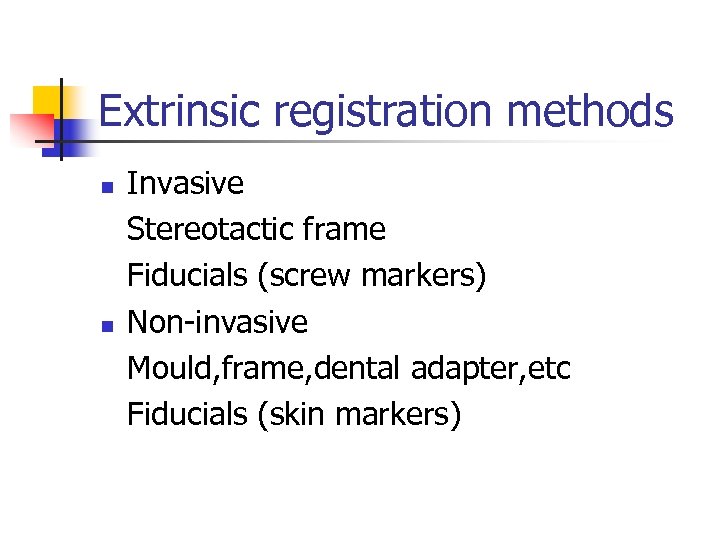 Extrinsic registration methods

- Invasive
Stereotactic frame
Fiducials (screw markers)
- Non-invasive
Mould,frame,dental adapter,etc
Fiducials (skin markers)